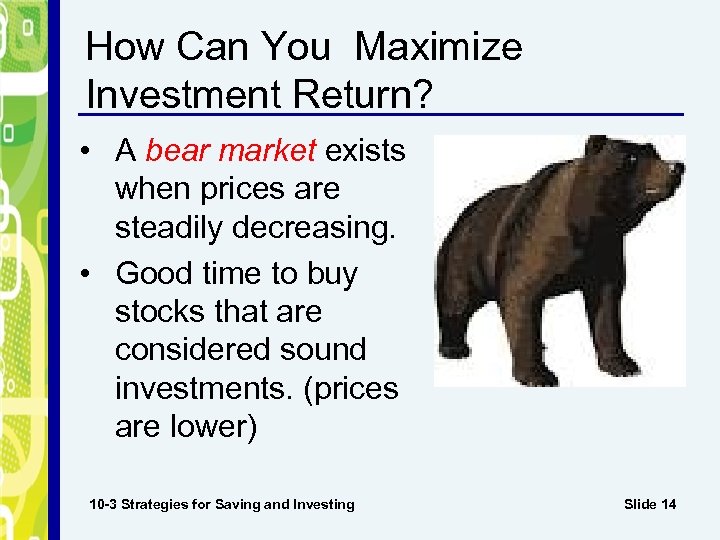 How Can You  Maximize Investment Return?

• A bear market exists when prices are steadily decreasing.
• Good time to buy stocks that are considered sound investments. (prices are lower)

10-3 Strategies for Saving and Investing

Slide 14